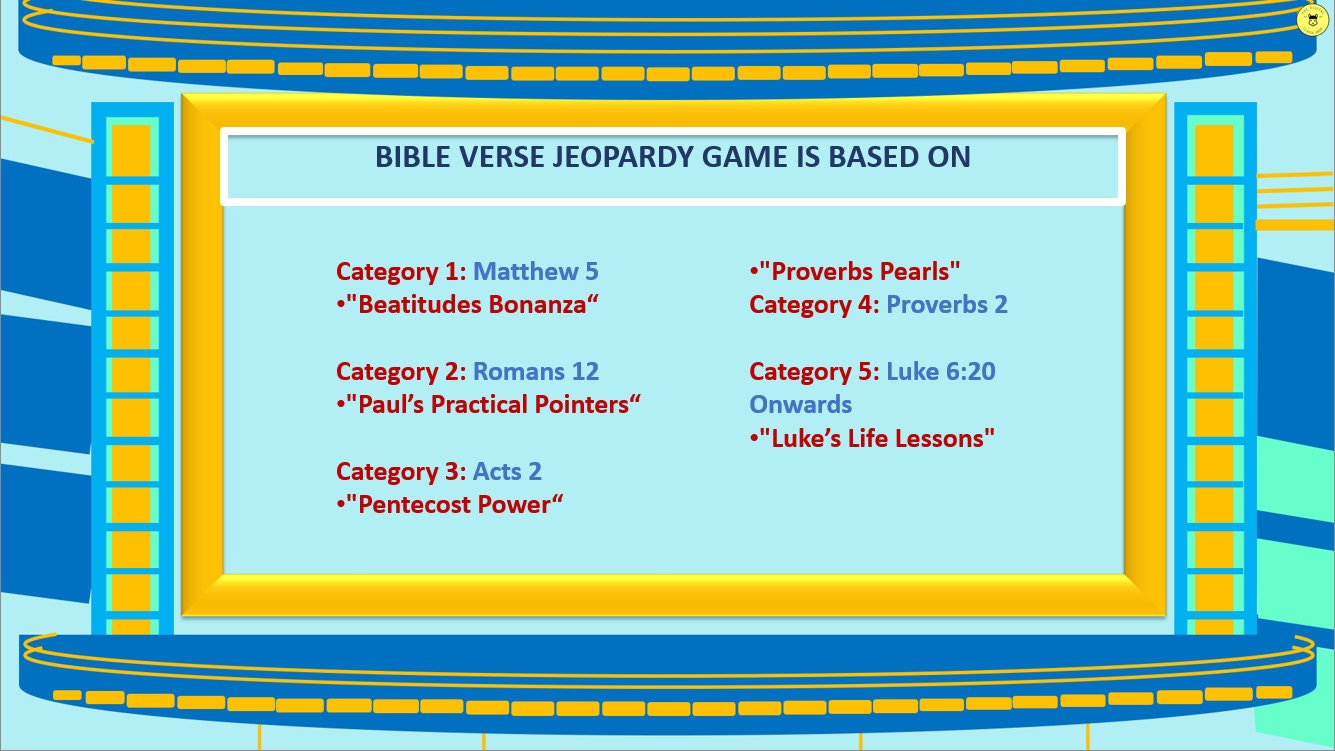 BIBLE VERSE JEOPARDY GAME IS BASED ON

Category 1: Matthew 5
•"Beatitudes Bonanza“

Category 2: Romans 12
•"Paul’s Practical Pointers“

Category 3: Acts 2
•"Pentecost Power“

•"Proverbs Pearls"
Category 4: Proverbs 2

Category 5: Luke 6:20 Onwards
•"Luke’s Life Lessons"